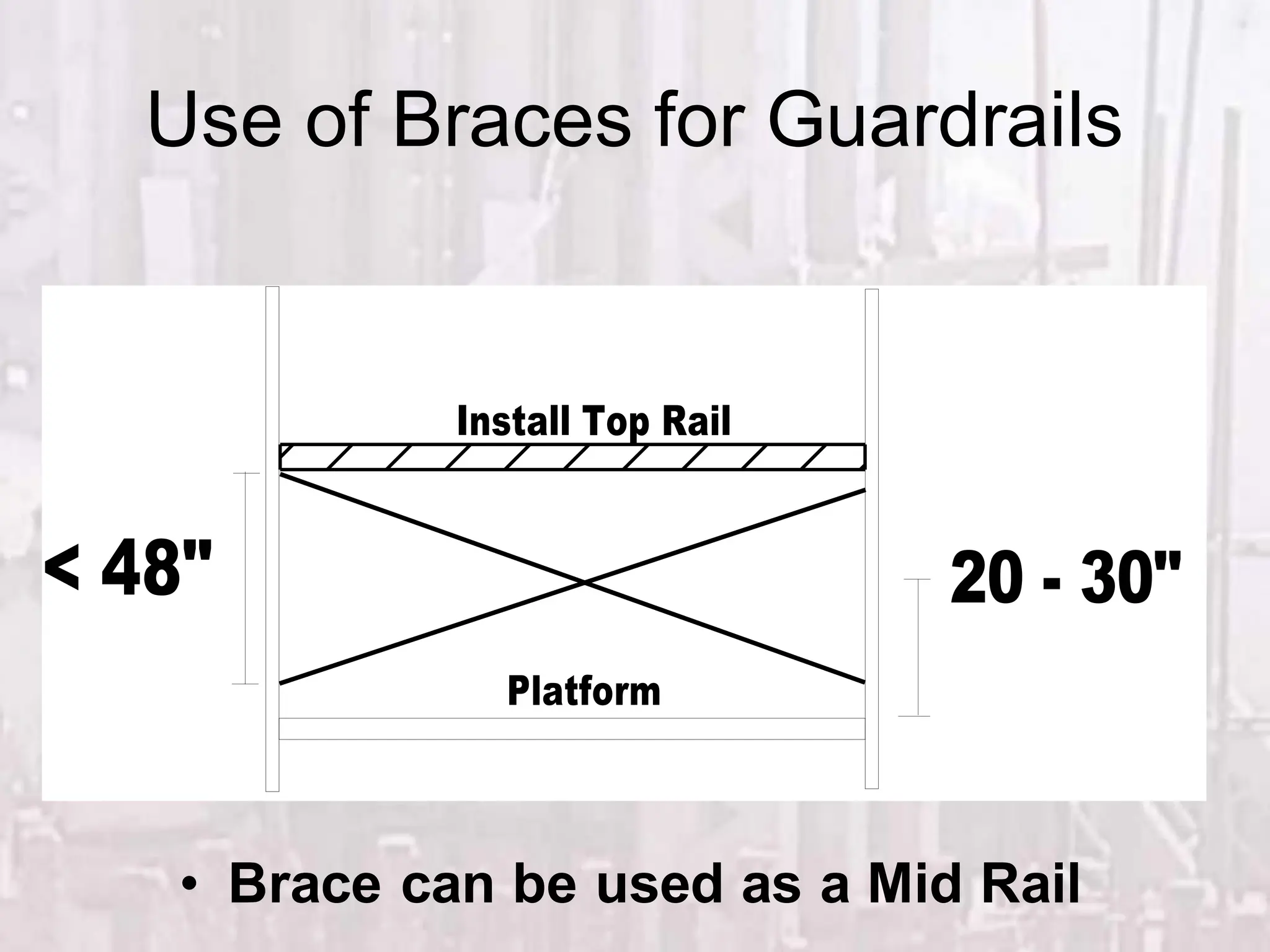 Use of Braces for Guardrails

Install Top Rail

< 48"

20 - 30"

Platform

• Brace can be used as a Mid Rail